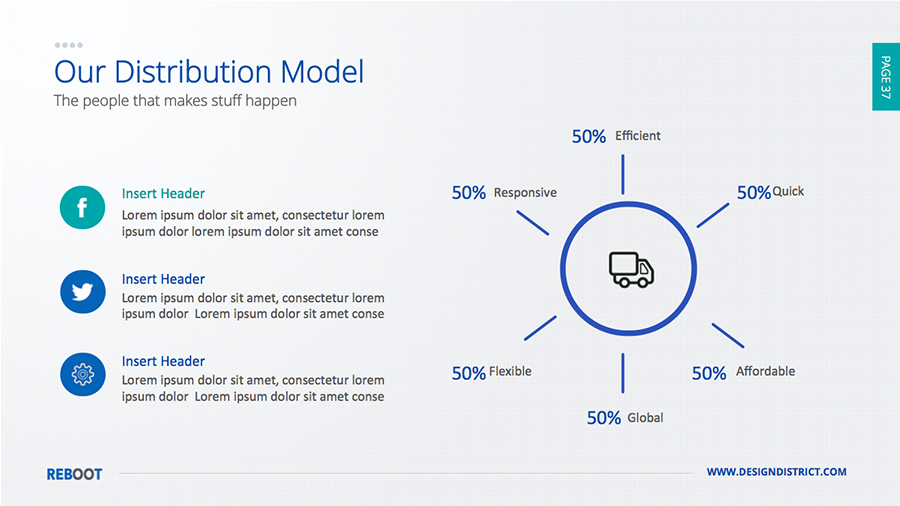 Our Distribution Model
The people that makes stuff happen

PAGE 37

Insert Header
Lorem ipsum dolor sit amet, consectetur lorem ipsum dolor lorem ipsum dolor sit amet conse

Insert Header
Lorem ipsum dolor sit amet, consectetur lorem ipsum dolor Lorem ipsum dolor sit amet conse

Insert Header
Lorem ipsum dolor sit amet, consectetur lorem ipsum dolor Lorem ipsum dolor sit amet conse

50% Efficient
50% Responsive
50% Quick
50% Flexible
50% Affordable
50% Global

REBOOT
WWW.DESIGNDISTRICT.COM